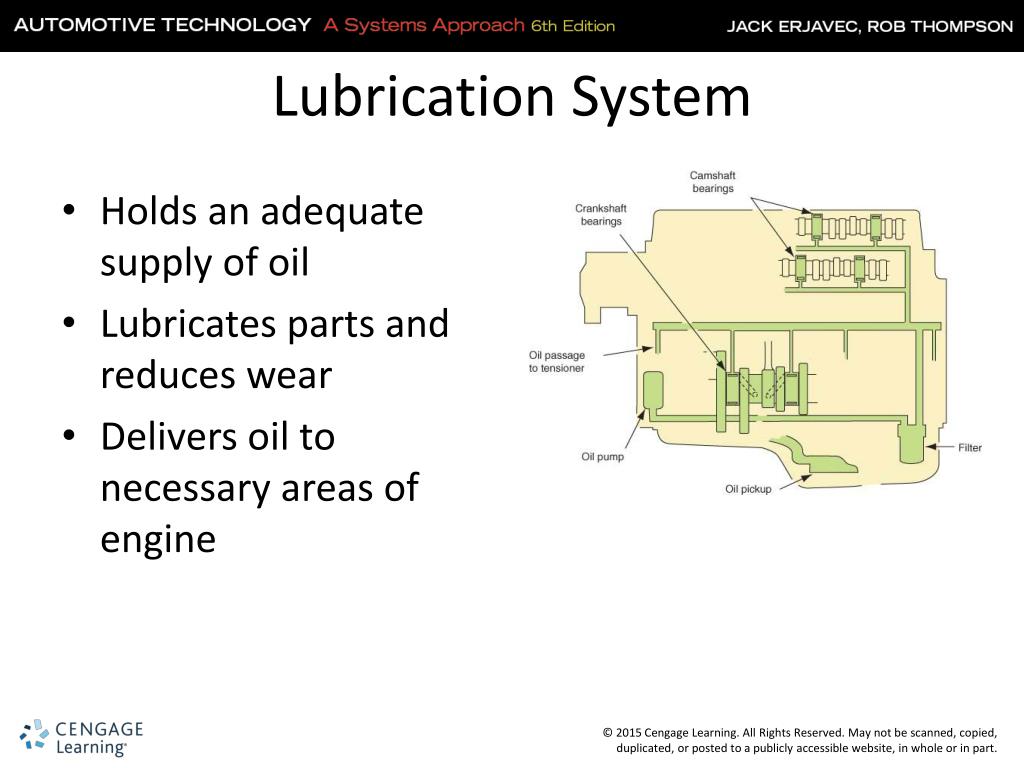 AUTOMOTIVE TECHNOLOGY A Systems Approach 6th Edition JACK ERJAVEC, ROB THOMPSON

Lubrication System

• Holds an adequate supply of oil
• Lubricates parts and reduces wear
• Delivers oil to necessary areas of engine

Camshaft bearings
Crankshaft bearings
Oil passage to tensioner
Oil pump
Oil pickup
Filter

CENGAGE Learning®

© 2015 Cengage Learning. All Rights Reserved. May not be scanned, copied, duplicated, or posted to a publicly accessible website, in whole or in part.